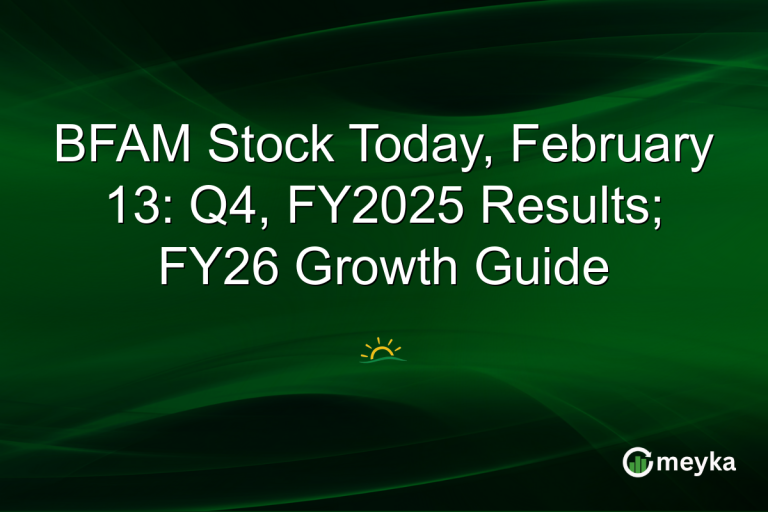 BFAM Stock Today, February 13: Q4, FY2025 Results; FY26 Growth Guide

meyka